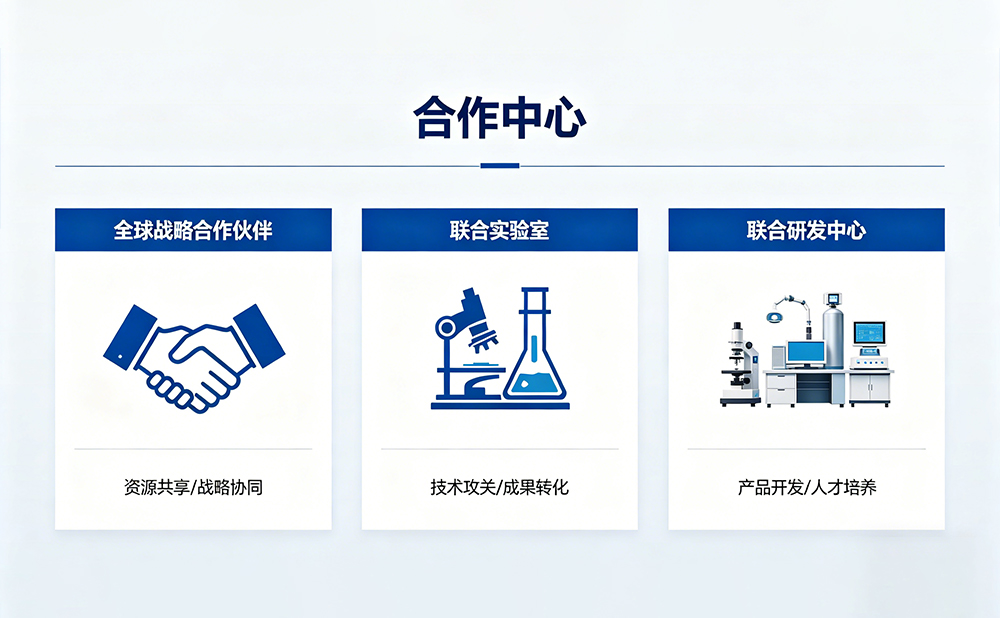 合作中心

全球战略合作伙伴

资源共享/战略协同

联合实验室

技术攻关/成果转化

联合研发中心

产品开发/人才培养